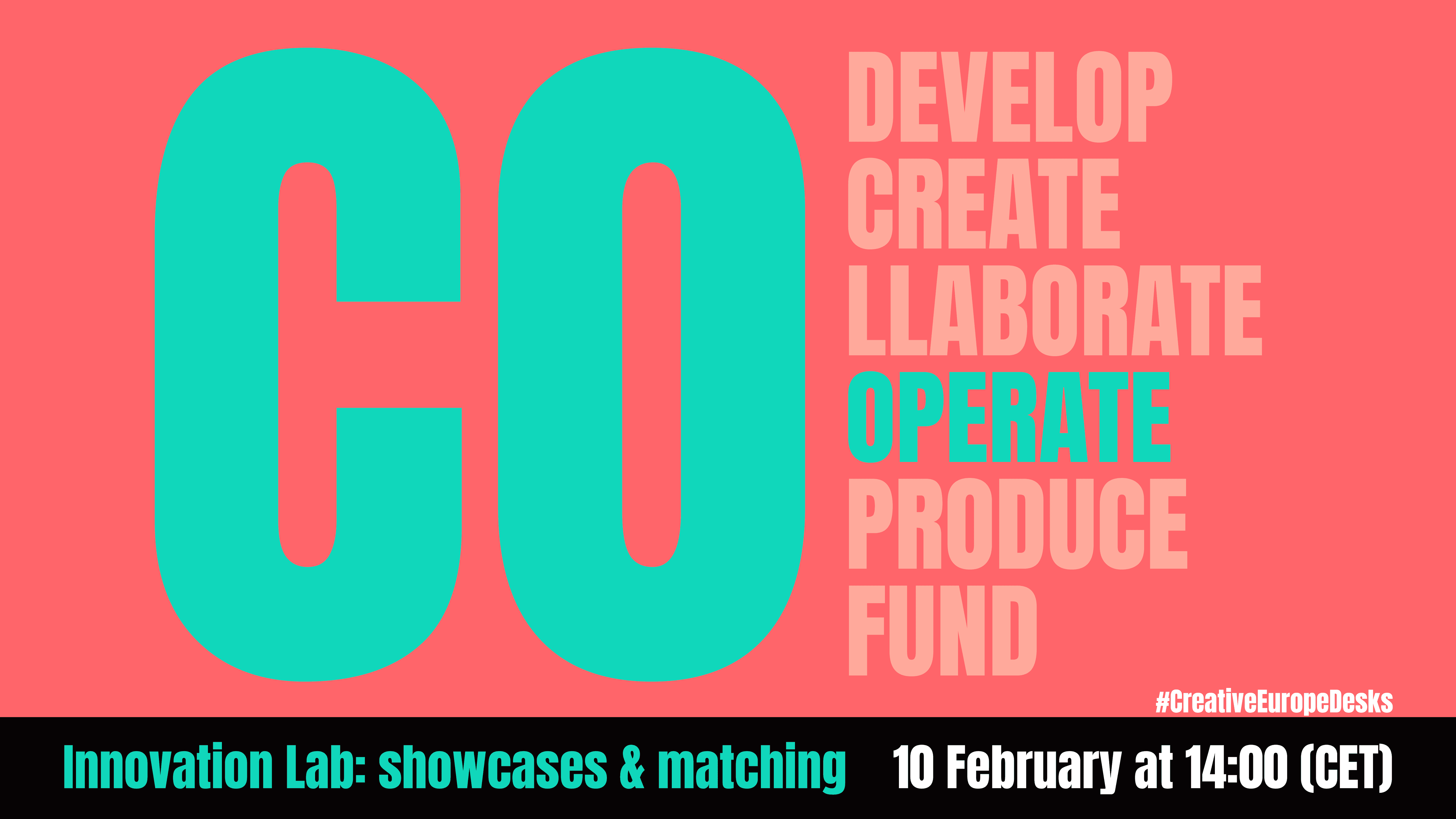 CO
DEVELOP
CREATE
LLABORATE
OPERATE
PRODUCE
FUND

#CreativeEuropeDesks

Innovation Lab: showcases & matching 10 February at 14:00 (CET)